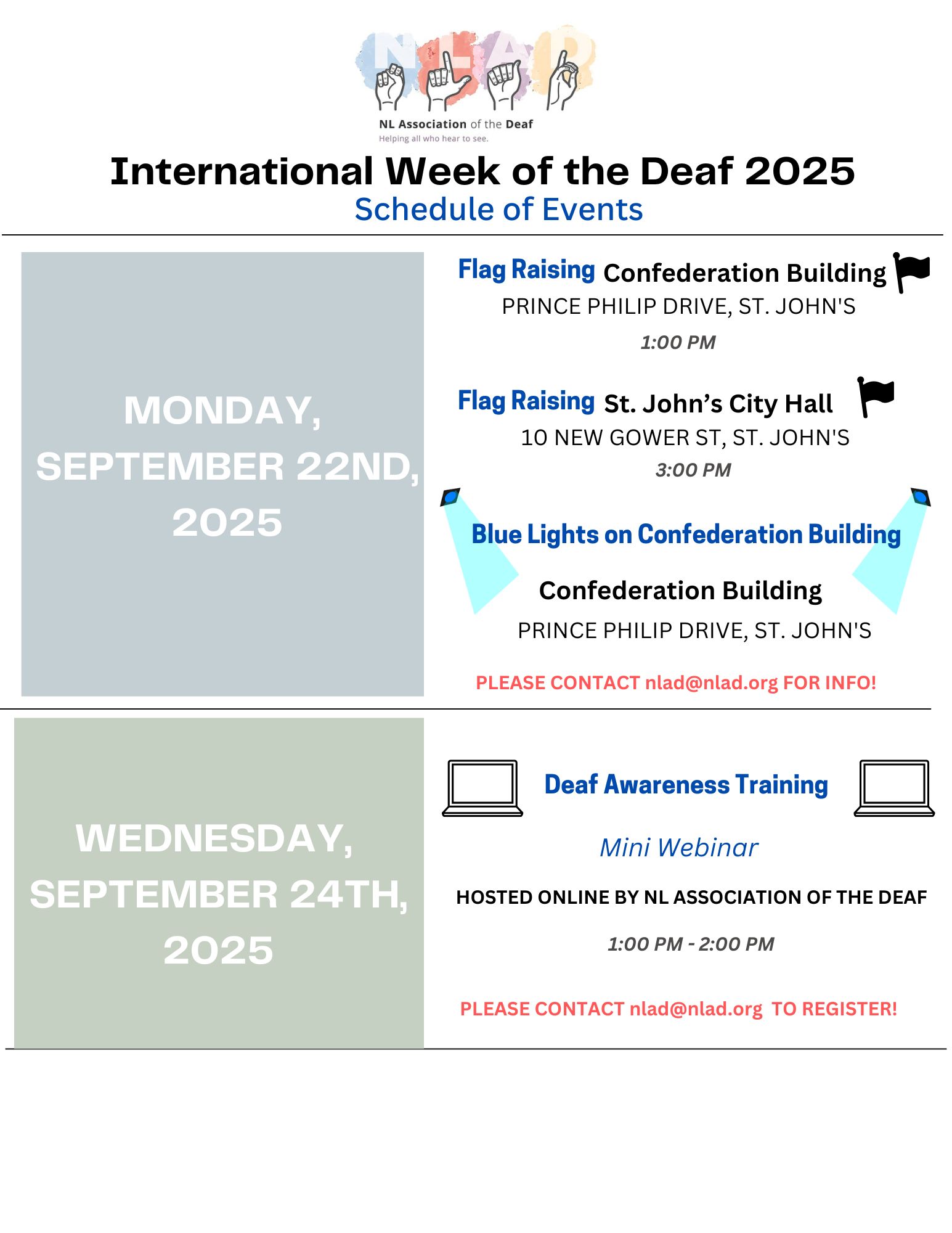 NLAD

NL Association of the Deaf
Helping all who hear to see.

International Week of the Deaf 2025
Schedule of Events

MONDAY, SEPTEMBER 22ND, 2025

Flag Raising Confederation Building
PRINCE PHILIP DRIVE, ST. JOHN'S
1:00 PM

Flag Raising St. John's City Hall
10 NEW GOWER ST, ST. JOHN'S
3:00 PM

Blue Lights on Confederation Building

Confederation Building
PRINCE PHILIP DRIVE, ST. JOHN'S

PLEASE CONTACT nlad@nlad.org FOR INFO!

WEDNESDAY, SEPTEMBER 24TH, 2025

Deaf Awareness Training

Mini Webinar

HOSTED ONLINE BY NL ASSOCIATION OF THE DEAF

1:00 PM - 2:00 PM

PLEASE CONTACT nlad@nlad.org TO REGISTER!